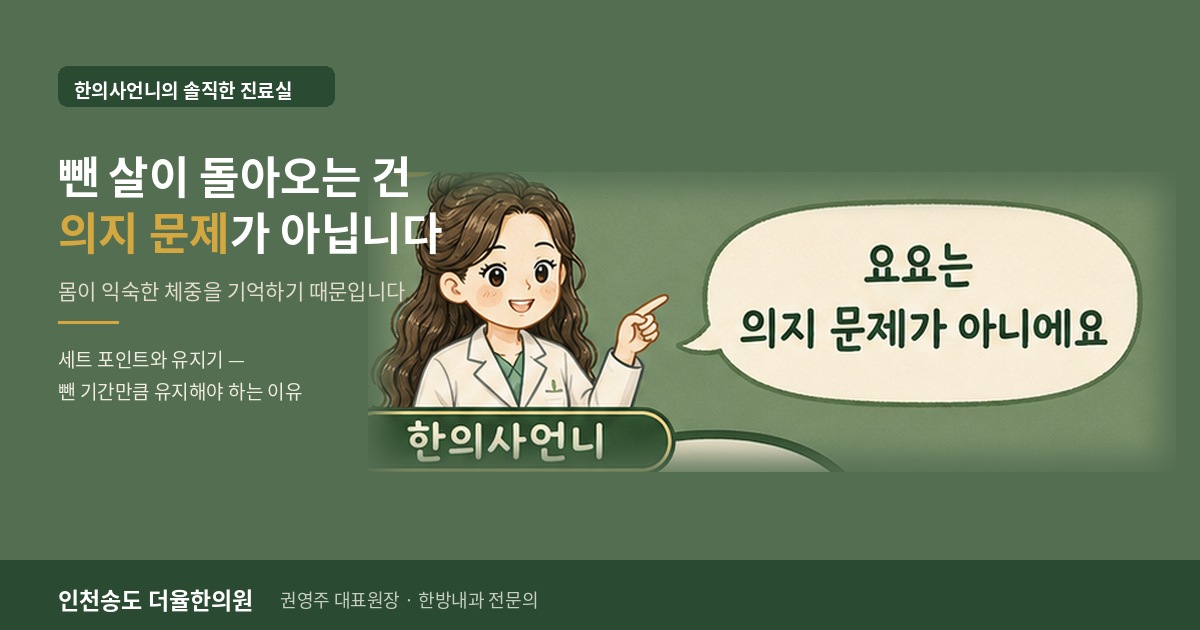 한의사언니의 솔직한 진료실

뺀 살이 돌아오는 건
의지 문제가 아닙니다

몸이 익숙한 체중을 기억하기 때문입니다

세트 포인트와 유지기 —
뺀 기간만큼 유지해야 하는 이유

요요는
의지 문제가 아니에요

한의사언니

인천송도 더율한의원 권영주 대표원장 · 한방내과 전문의